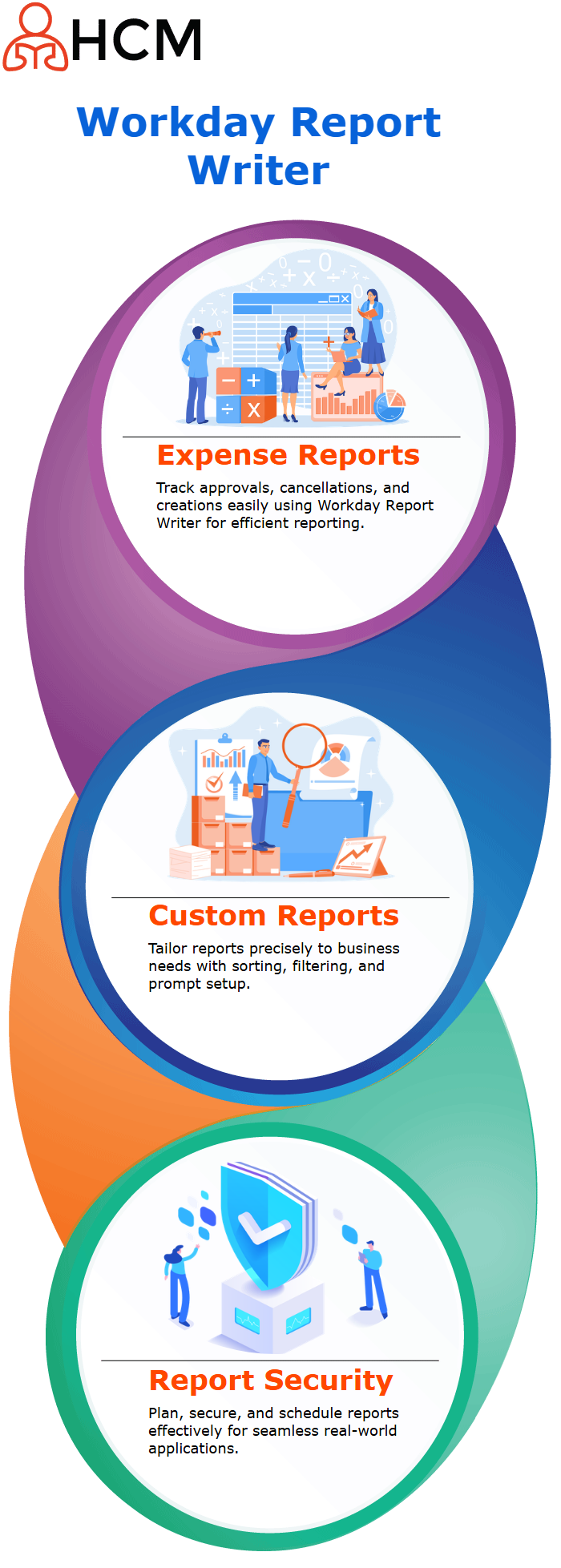 HCM

Workday Report Writer

Expense Reports

Track approvals, cancellations, and creations easily using Workday Report Writer for efficient reporting.

Custom Reports

Tailor reports precisely to business needs with sorting, filtering, and prompt setup.

Report Security

Plan, secure, and schedule reports effectively for seamless real-world applications.